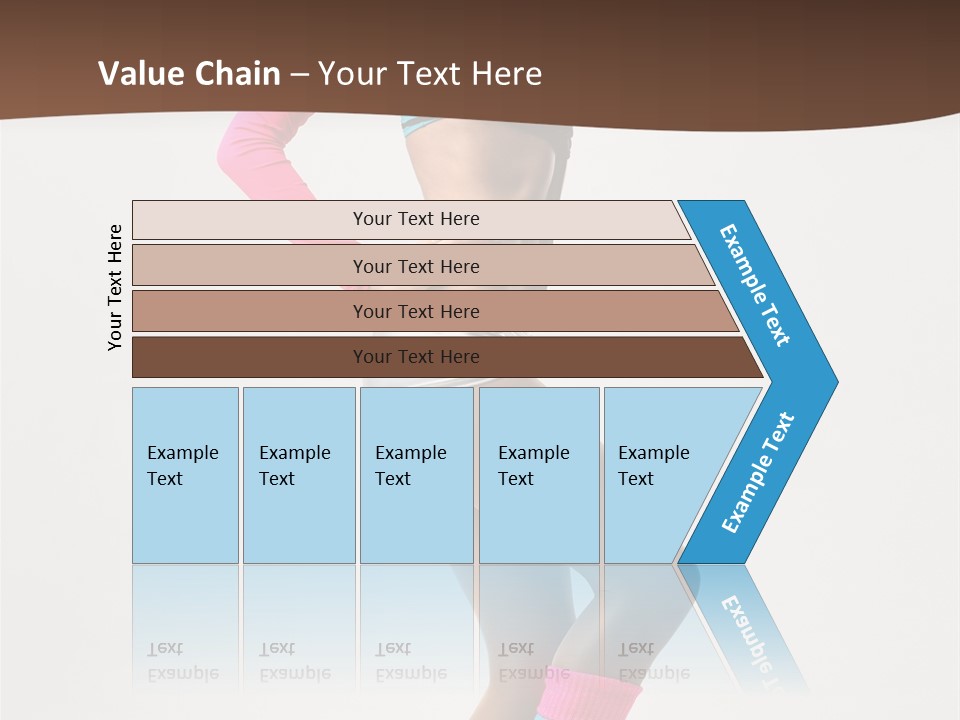 Value Chain – Your Text Here

Your Text Here

Your Text Here

Your Text Here

Your Text Here

Your Text Here

Example Text

Example Text

Example Text

Example Text

Example Text

Example Text

Example Text